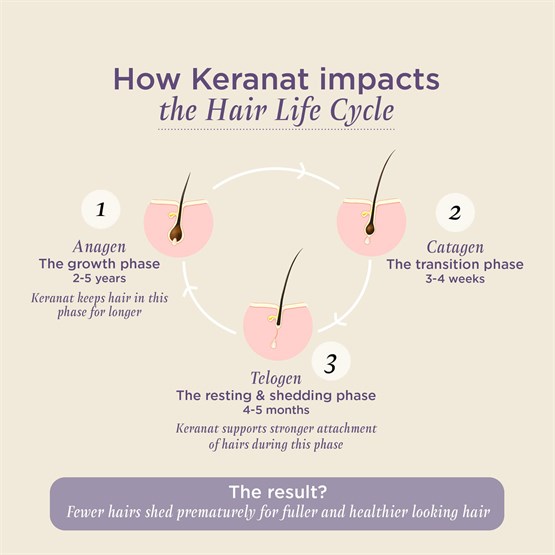 How Keranat impacts
the Hair Life Cycle

1
Anagen
The growth phase
2-5 years
Keranat keeps hair in this phase for longer

2
Catagen
The transition phase
3-4 weeks

3
Telogen
The resting & shedding phase
4-5 months
Keranat supports stronger attachment of hairs during this phase

The result?
Fewer hairs shed prematurely for fuller and healthier looking hair